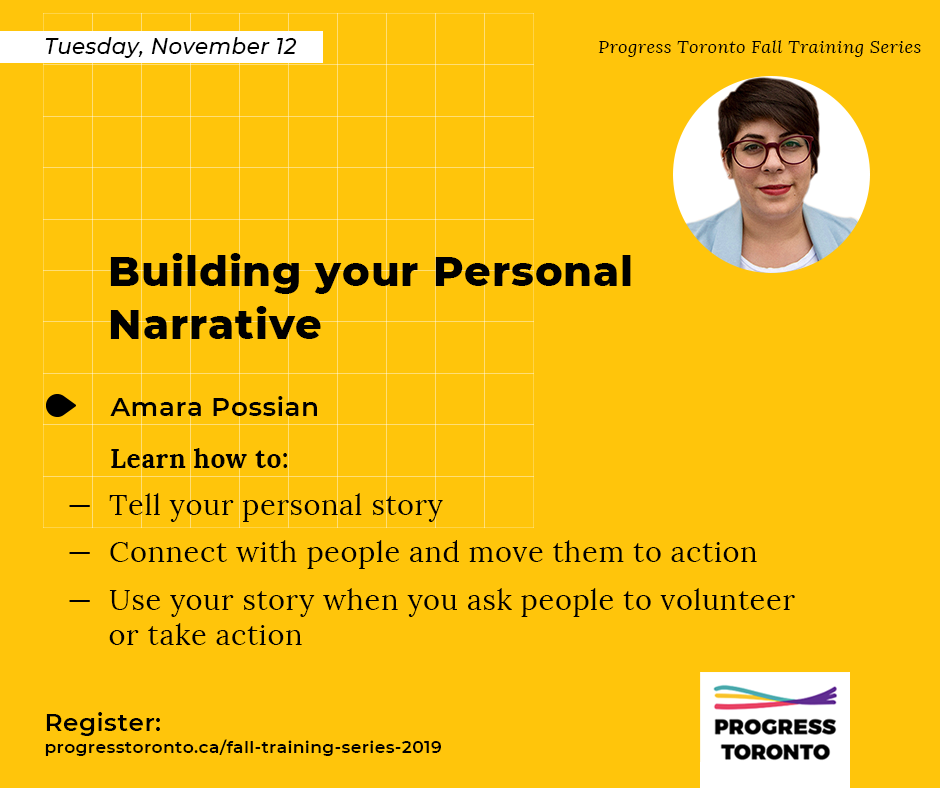 Tuesday, November 12

Progress Toronto Fall Training Series

Building your Personal Narrative

Amara Possian

Learn how to:

— Tell your personal story

— Connect with people and move them to action

— Use your story when you ask people to volunteer or take action

Register:
progresstoronto.ca/fall-training-series-2019

PROGRESS TORONTO